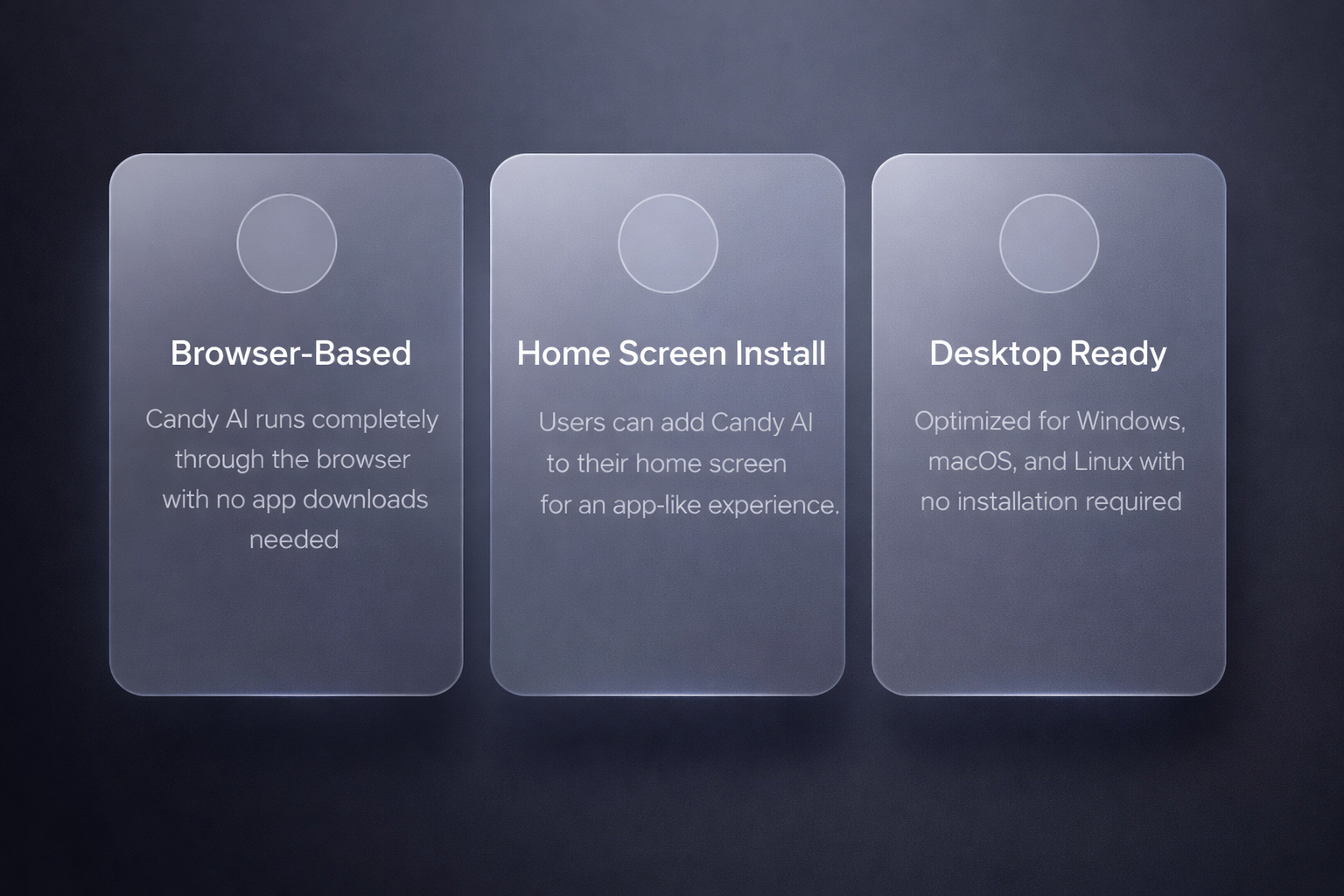 Browser-Based

Candy AI runs completely through the browser with no app downloads needed

Home Screen Install

Users can add Candy AI to their home screen for an app-like experience.

Desktop Ready

Optimized for Windows, macOS, and Linux with no installation required